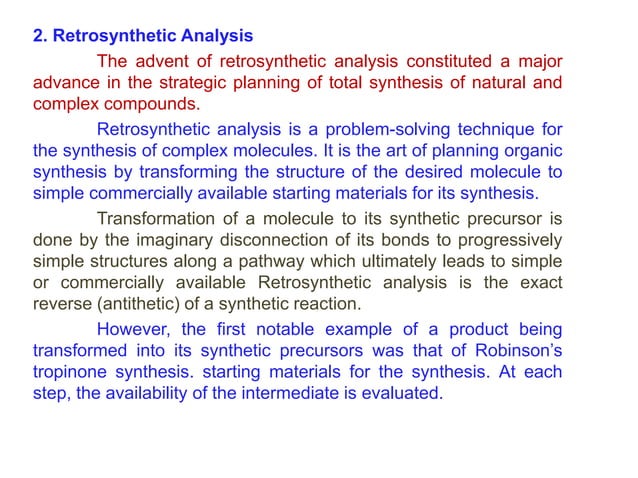 2. Retrosynthetic Analysis

The advent of retrosynthetic analysis constituted a major advance in the strategic planning of total synthesis of natural and complex compounds.

Retrosynthetic analysis is a problem-solving technique for the synthesis of complex molecules. It is the art of planning organic synthesis by transforming the structure of the desired molecule to simple commercially available starting materials for its synthesis.

Transformation of a molecule to its synthetic precursor is done by the imaginary disconnection of its bonds to progressively simple structures along a pathway which ultimately leads to simple or commercially available Retrosynthetic analysis is the exact reverse (antithetic) of a synthetic reaction.

However, the first notable example of a product being transformed into its synthetic precursors was that of Robinson's tropinone synthesis. starting materials for the synthesis. At each step, the availability of the intermediate is evaluated.